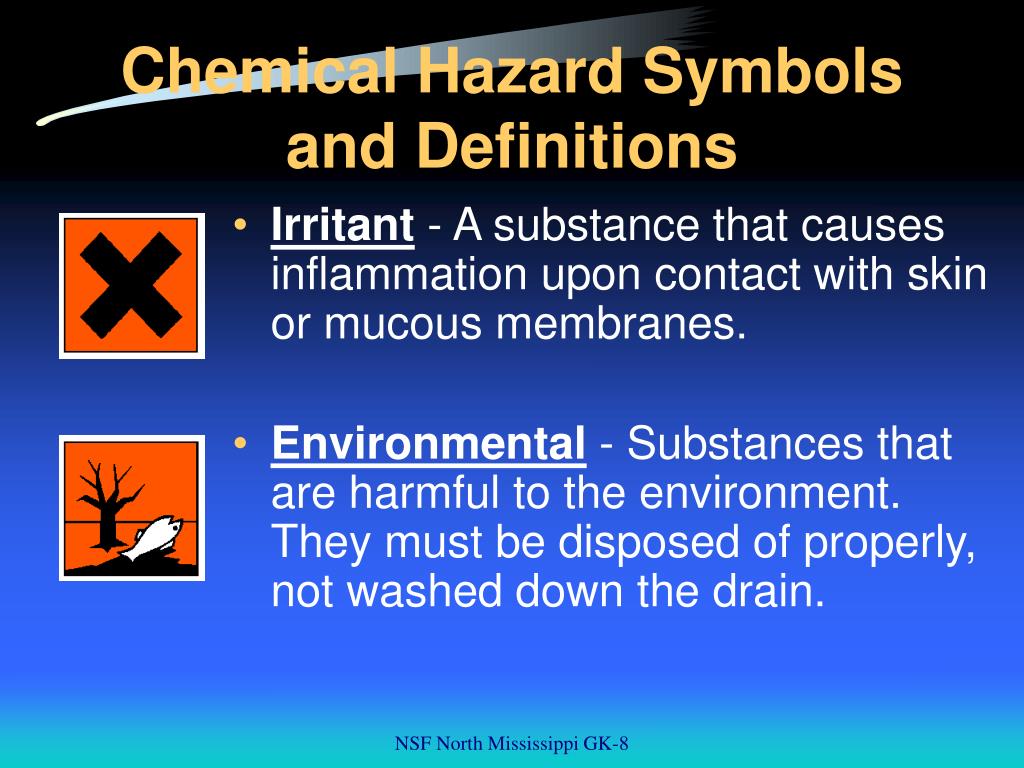 Chemical Hazard Symbols and Definitions

• Irritant - A substance that causes inflammation upon contact with skin or mucous membranes.

• Environmental - Substances that are harmful to the environment. They must be disposed of properly, not washed down the drain.

NSF North Mississippi GK-8